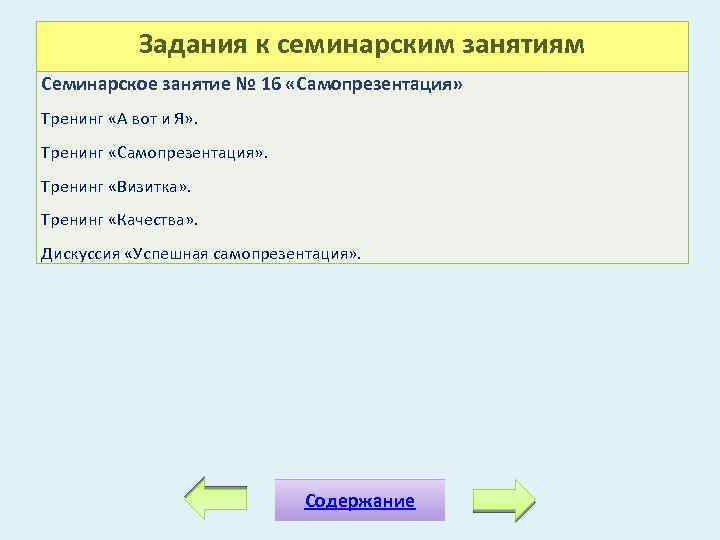 Задания к семинарским занятиям

Семинарское занятие № 16 «Самопрезентация»

Тренинг «А вот и Я».

Тренинг «Самопрезентация».

Тренинг «Визитка».

Тренинг «Качества».

Дискуссия «Успешная самопрезентация».

Содержание